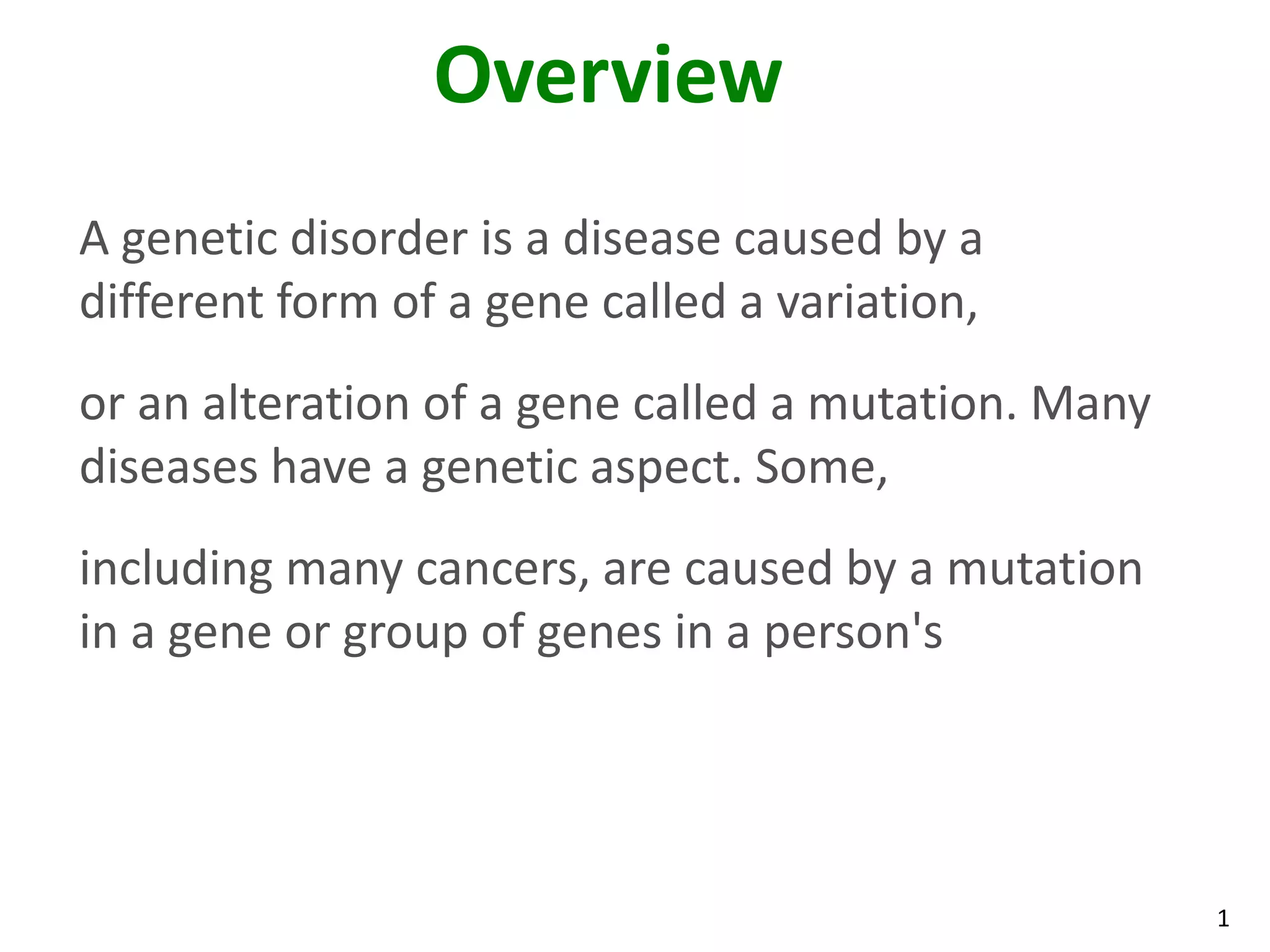 Overview

A genetic disorder is a disease caused by a different form of a gene called a variation,

or an alteration of a gene called a mutation. Many diseases have a genetic aspect. Some,

including many cancers, are caused by a mutation in a gene or group of genes in a person's

1